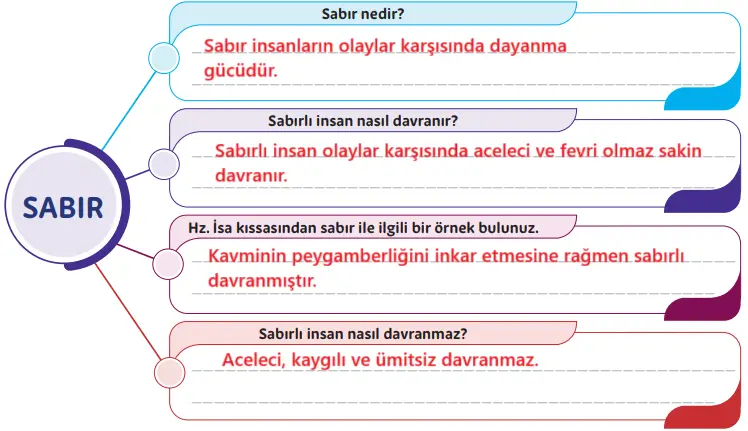 SABIR

Sabır nedir?

Sabır insanların olaylar karşısında dayanma gücüdür.

Sabırlı insan nasıl davranır?

Sabırlı insan olaylar karşısında aceleci ve fevri olmaz sakin davranır.

Hz. İsa kıssasından sabır ile ilgili bir örnek bulunuz.

Kavminin peygamberliğini inkar etmesine rağmen sabırlı davranmıştır.

Sabırlı insan nasıl davranmaz?

Aceleci, kaygılı ve ümitsiz davranmaz.